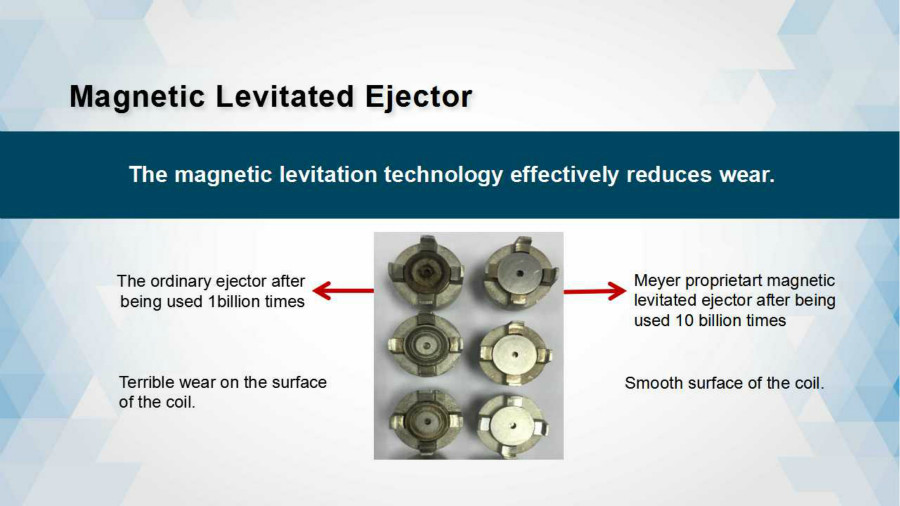 Magnetic Levitated Ejector

The magnetic levitation technology effectively reduces wear.

The ordinary ejector after being used 1billion times

Terrible wear on the surface of the coil.

Meyer proprietart magnetic levitated ejector after being used 10 billion times

Smooth surface of the coil.